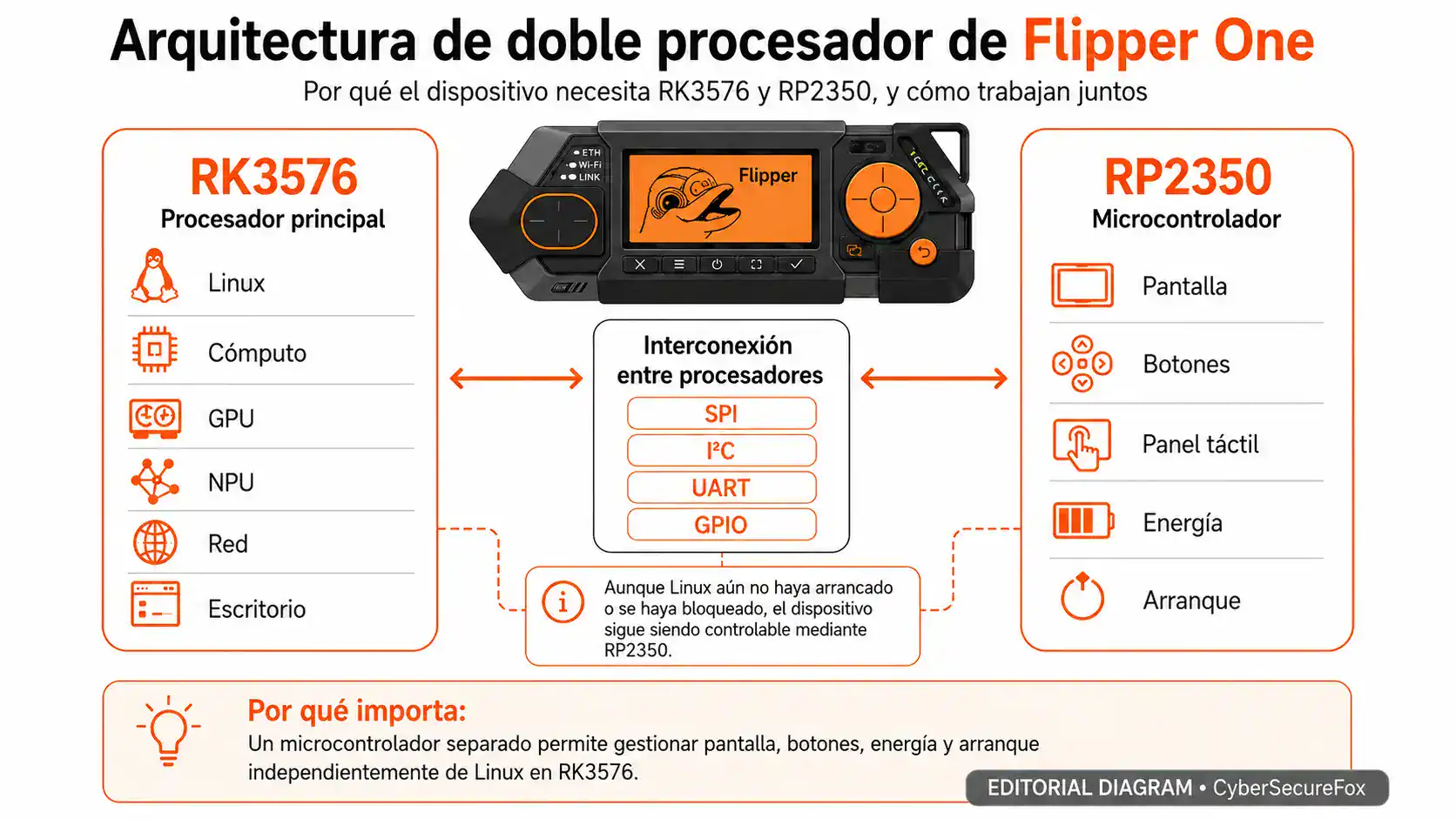 Arquitectura de doble procesador de Flipper One

Por qué el dispositivo necesita RK3576 y RP2350, y cómo trabajan juntos

RK3576
Procesador principal

Linux
Cómputo
GPU
NPU
Red
Escritorio

ETH
Wi-Fi
LINK
Flipper

Interconexión entre procesadores
SPI
I²C
UART
GPIO

Aunque Linux aún no haya arrancado o se haya bloqueado, el dispositivo sigue siendo controlable mediante RP2350.

RP2350
Microcontrolador

Pantalla
Botones
Panel táctil
Energía
Arranque

Por qué importa:
Un microcontrolador separado permite gestionar pantalla, botones, energía y arranque independientemente de Linux en RK3576.

EDITORIAL DIAGRAM • CyberSecureFox